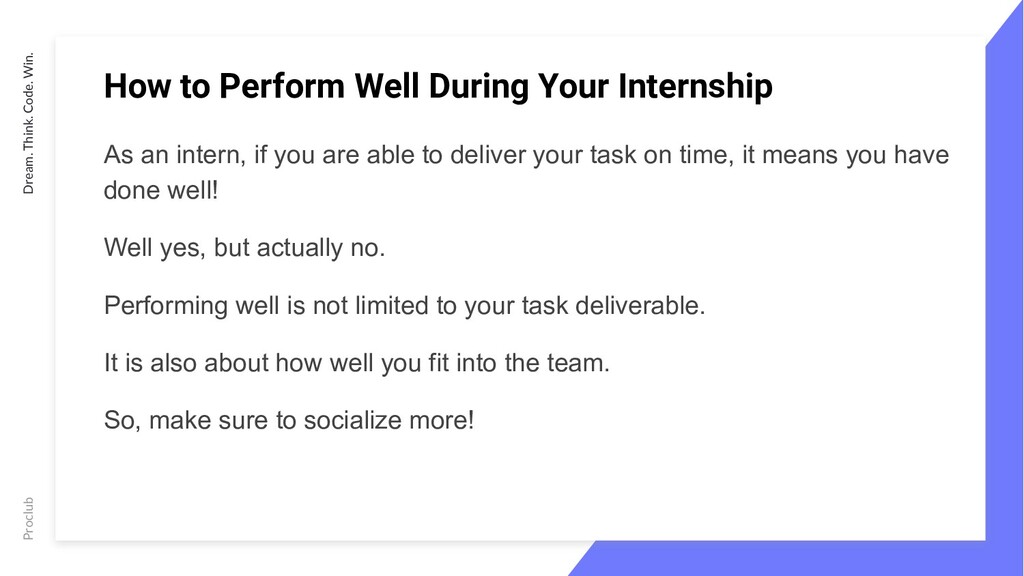 Dream. Think. Code. Win.

How to Perform Well During Your Internship

As an intern, if you are able to deliver your task on time, it means you have done well!

Well yes, but actually no.

Performing well is not limited to your task deliverable.

It is also about how well you fit into the team.

So, make sure to socialize more!

Proclub